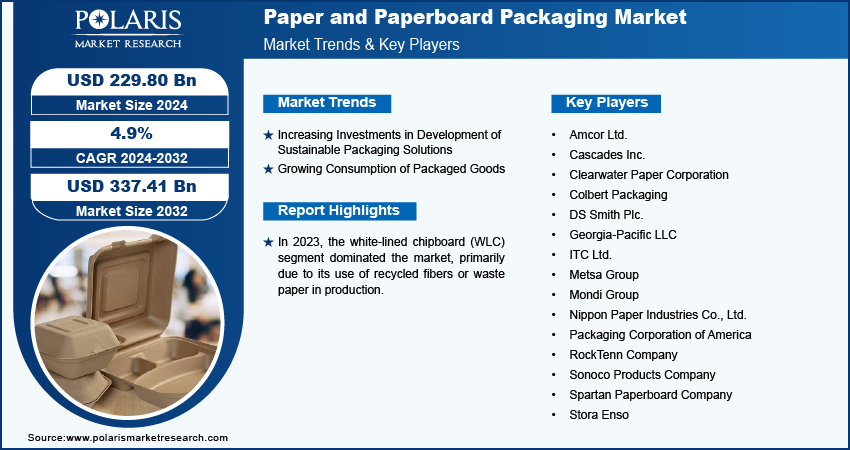 POLARIS
MARKET RESEARCH

Paper and Paperboard Packaging Market
Market Trends & Key Players

USD 229.80 Bn
Market Size 2024

4.9%
CAGR 2024-2032

USD 337.41 Bn
Market Size 2032

Market Trends

★ Increasing Investments in Development of Sustainable Packaging Solutions
★ Growing Consumption of Packaged Goods

Report Highlights

★ In 2023, the white-lined chipboard (WLC) segment dominated the market, primarily due to its use of recycled fibers or waste paper in production.

Key Players

• Amcor Ltd.
• Cascades Inc.
• Clearwater Paper Corporation
• Colbert Packaging
• DS Smith Plc.
• Georgia-Pacific LLC
• ITC Ltd.
• Metsa Group
• Mondi Group
• Nippon Paper Industries Co., Ltd.
• Packaging Corporation of America
• RockTenn Company
• Sonoco Products Company
• Spartan Paperboard Company
• Stora Enso

Source:www.polarismarketresearch.com